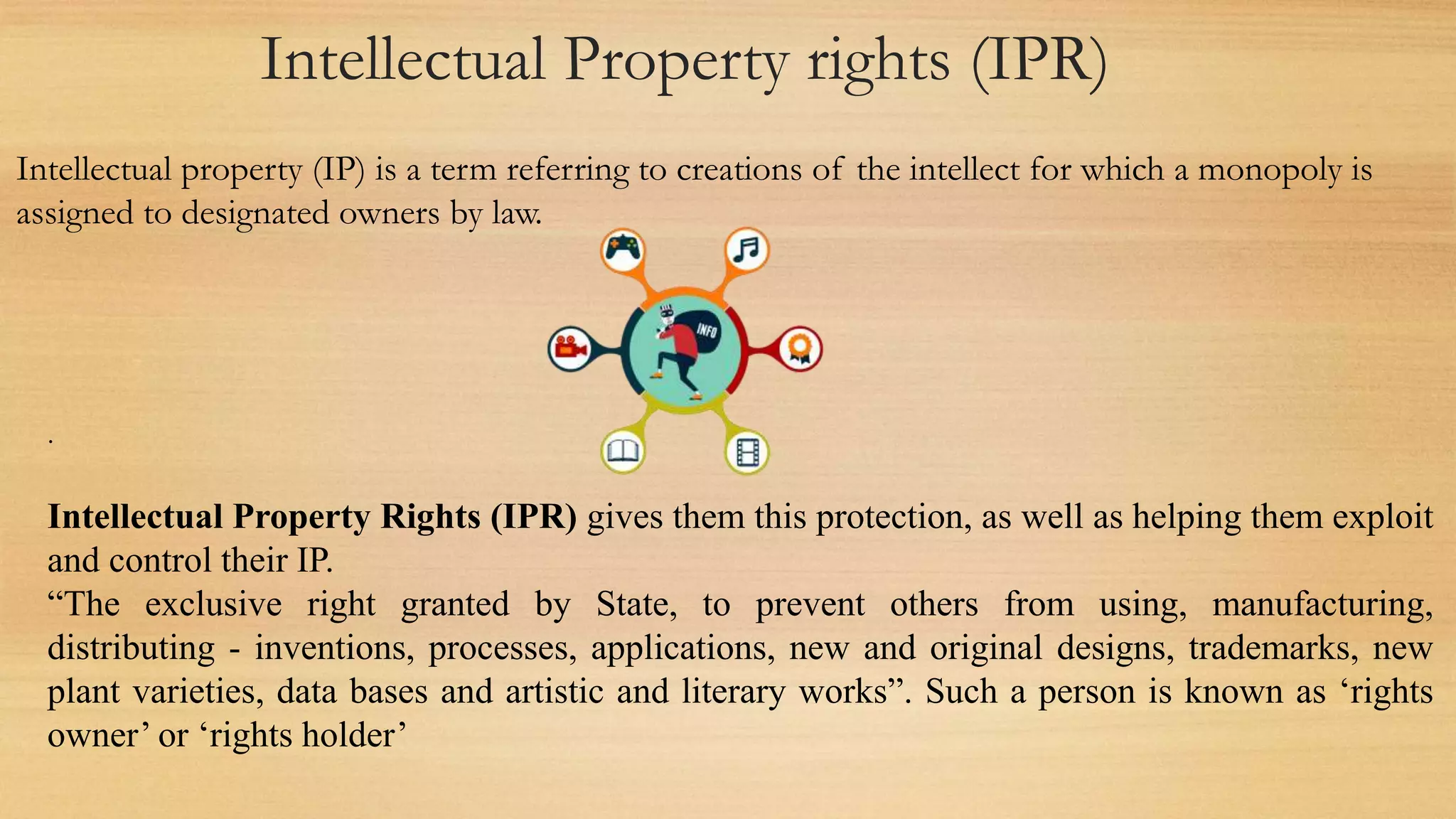 Intellectual Property rights (IPR)

Intellectual property (IP) is a term referring to creations of the intellect for which a monopoly is assigned to designated owners by law.

INFO

.

Intellectual Property Rights (IPR) gives them this protection, as well as helping them exploit and control their IP.
“The exclusive right granted by State, to prevent others from using, manufacturing, distributing - inventions, processes, applications, new and original designs, trademarks, new plant varieties, data bases and artistic and literary works”. Such a person is known as ‘rights owner’ or ‘rights holder’